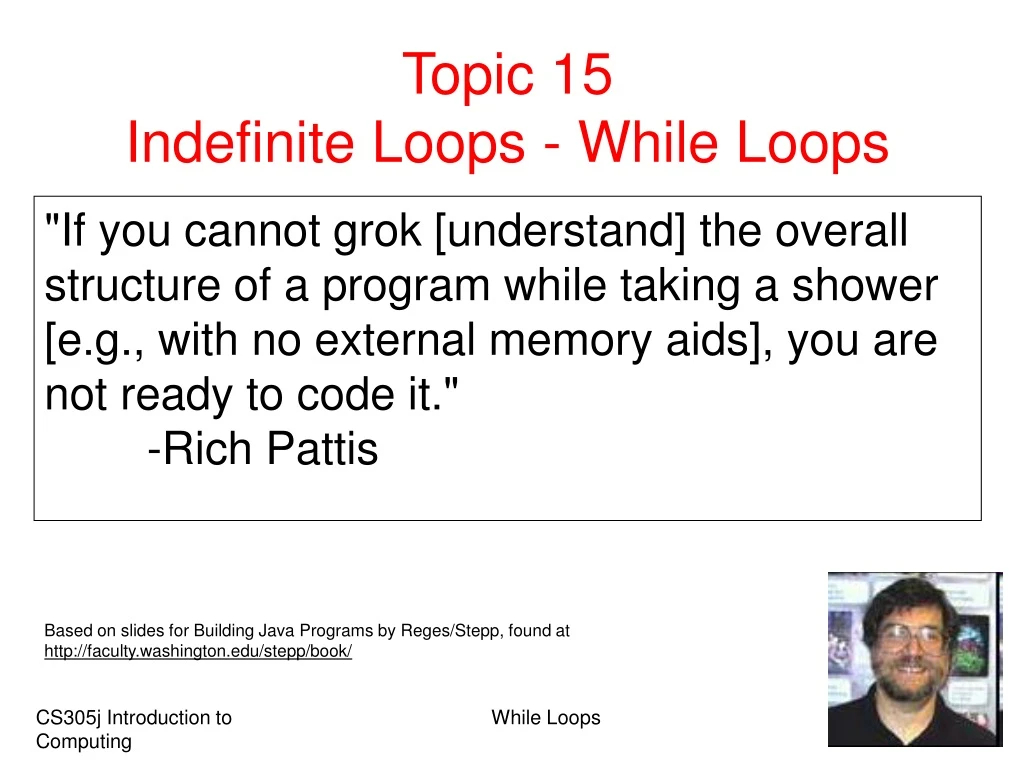 Topic 15
Indefinite Loops - While Loops

"If you cannot grok [understand] the overall structure of a program while taking a shower [e.g., with no external memory aids], you are not ready to code it."
-Rich Pattis

Based on slides for Building Java Programs by Reges/Stepp, found at http://faculty.washington.edu/stepp/book/

CS305j Introduction to Computing

While Loops